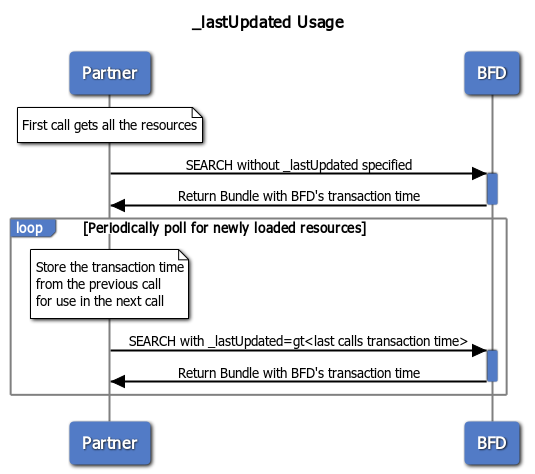 _lastUpdated Usage

Partner

BFD

First call gets all the resources

SEARCH without _lastUpdated specified

Return Bundle with BFD's transaction time

loop

[Periodically poll for newly loaded resources]

Store the transaction time from the previous call for use in the next call

SEARCH with _lastUpdated=gt<last calls transaction time>

Return Bundle with BFD's transaction time

Partner

BFD